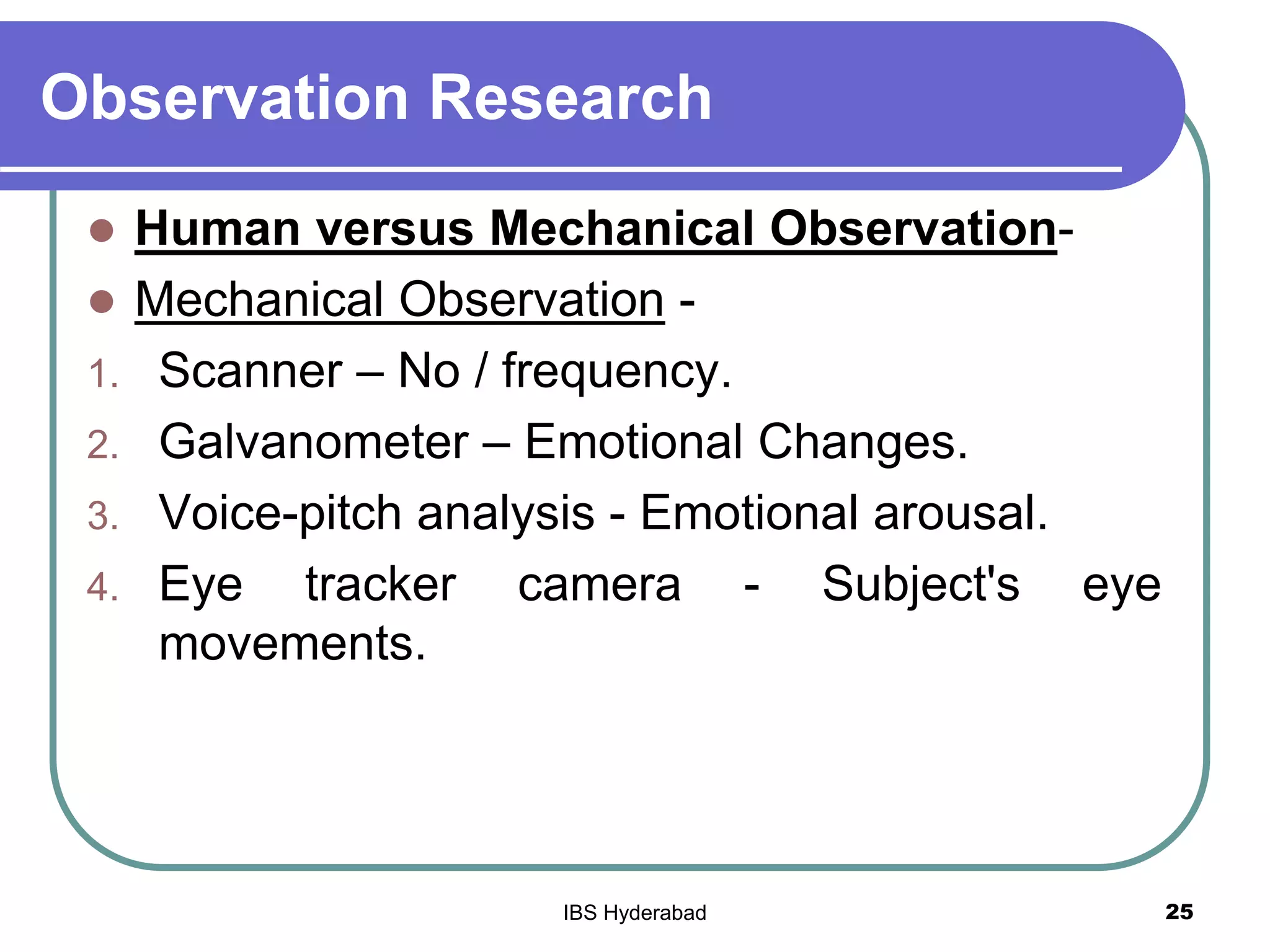 Observation Research

- Human versus Mechanical Observation-
- Mechanical Observation -

1. Scanner – No / frequency.
2. Galvanometer – Emotional Changes.
3. Voice-pitch analysis - Emotional arousal.
4. Eye tracker camera - Subject's eye movements.

IBS Hyderabad

25